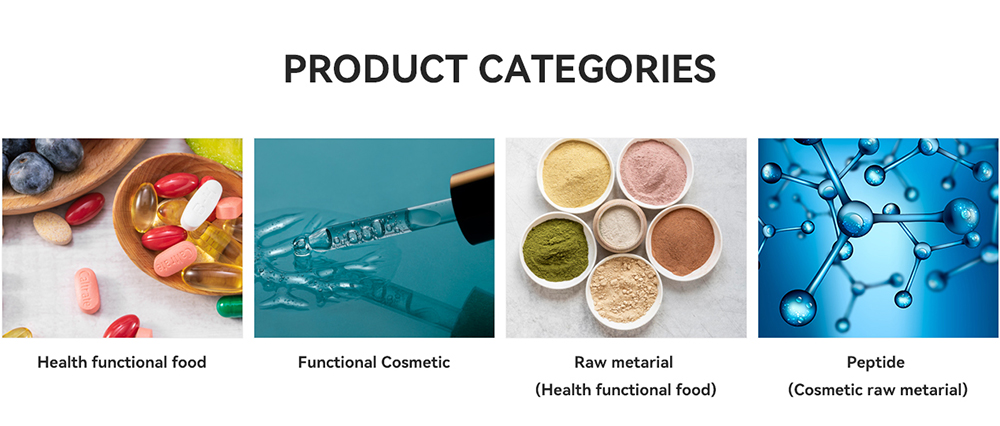 PRODUCT CATEGORIES

Health functional food

Functional Cosmetic

Raw metarial
(Health functional food)

Peptide
(Cosmetic raw metarial)